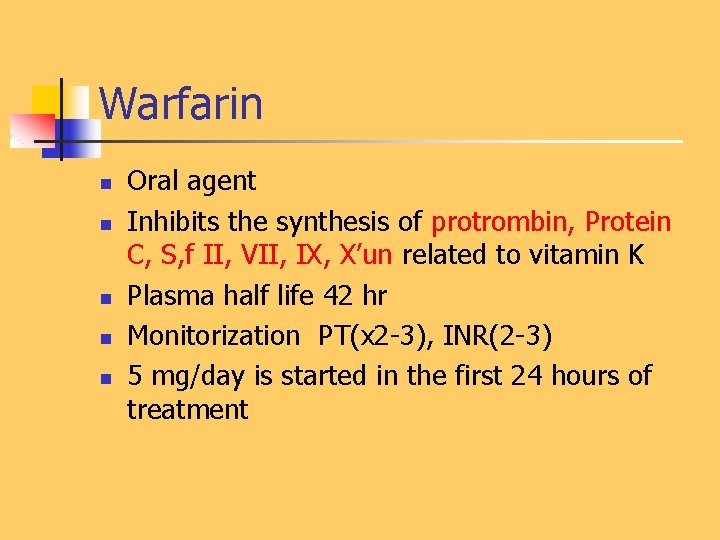 Warfarin

- Oral agent
- Inhibits the synthesis of protrombin, Protein C, S,f II, VII, IX, X'un related to vitamin K
- Plasma half life 42 hr
- Monitorization PT(x2-3), INR(2-3)
- 5 mg/day is started in the first 24 hours of treatment